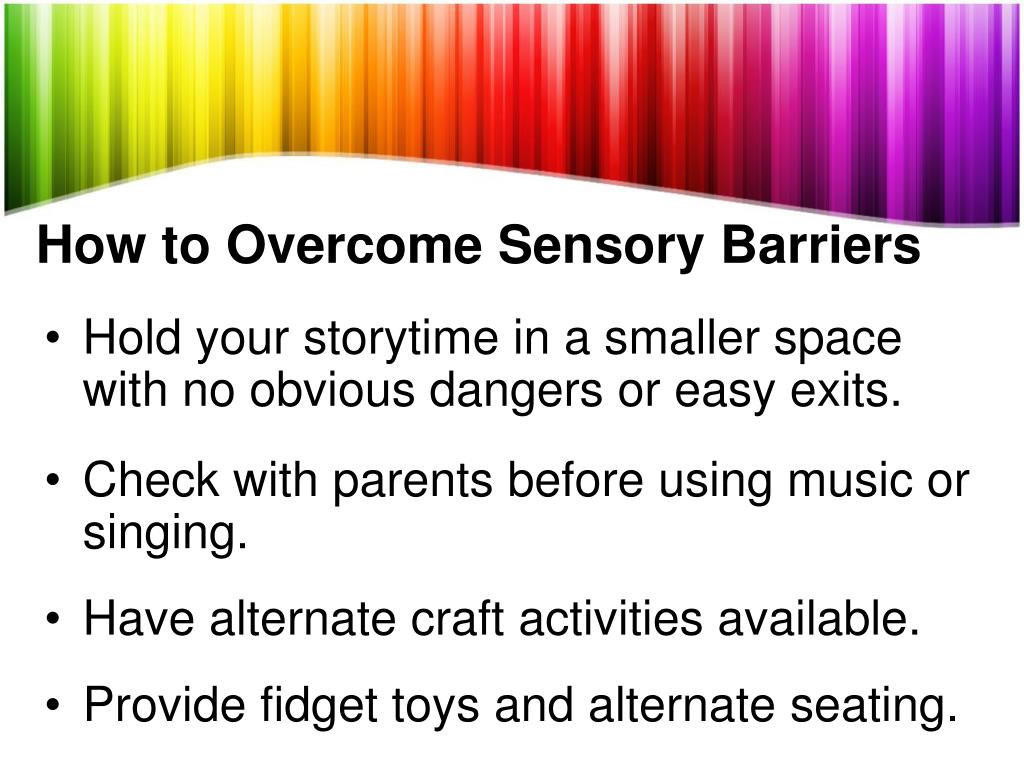 How to Overcome Sensory Barriers

• Hold your storytime in a smaller space with no obvious dangers or easy exits.

• Check with parents before using music or singing.

• Have alternate craft activities available.

• Provide fidget toys and alternate seating.